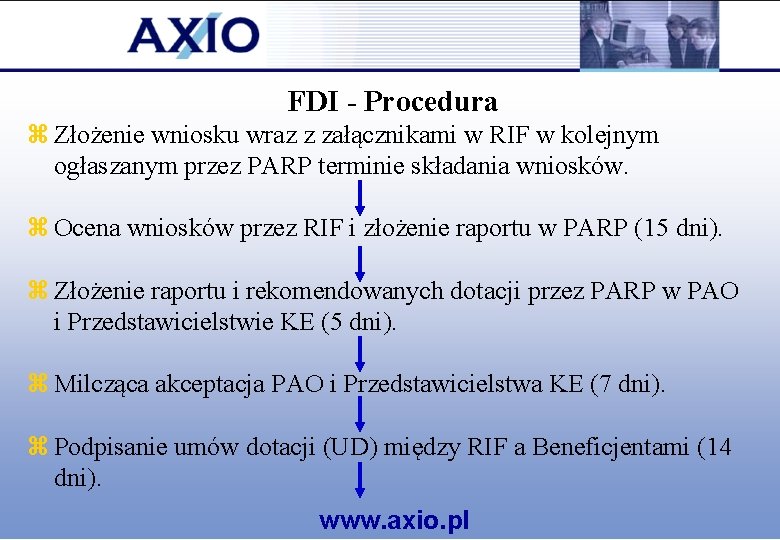 AXIO

FDI - Procedura

⌘ Złożenie wniosku wraz z załącznikami w RIF w kolejnym ogłaszanym przez PARP terminie składania wniosków.

⌘ Ocena wniosków przez RIF i złożenie raportu w PARP (15 dni).

⌘ Złożenie raportu i rekomendowanych dotacji przez PARP w PAO i Przedstawicielstwie KE (5 dni).

⌘ Milcząca akceptacja PAO i Przedstawicielstwa KE (7 dni).

⌘ Podpisanie umów dotacji (UD) między RIF a Beneficjentami (14 dni).

www.axio.pl